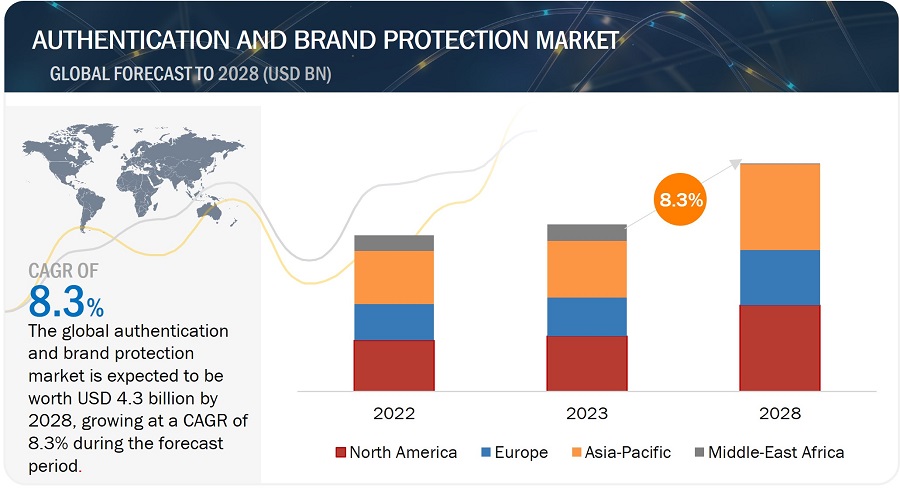 AUTHENTICATION AND BRAND PROTECTION MARKET
GLOBAL FORECAST TO 2028 (USD BN)

CAGR OF
8.3%

The global authentication and brand protection market is expected to be worth USD 4.3 billion by 2028, growing at a CAGR of 8.3% during the forecast period.

8.3%

2022
2023
2028

North America
Europe
Asia-Pacific
Middle-East Africa